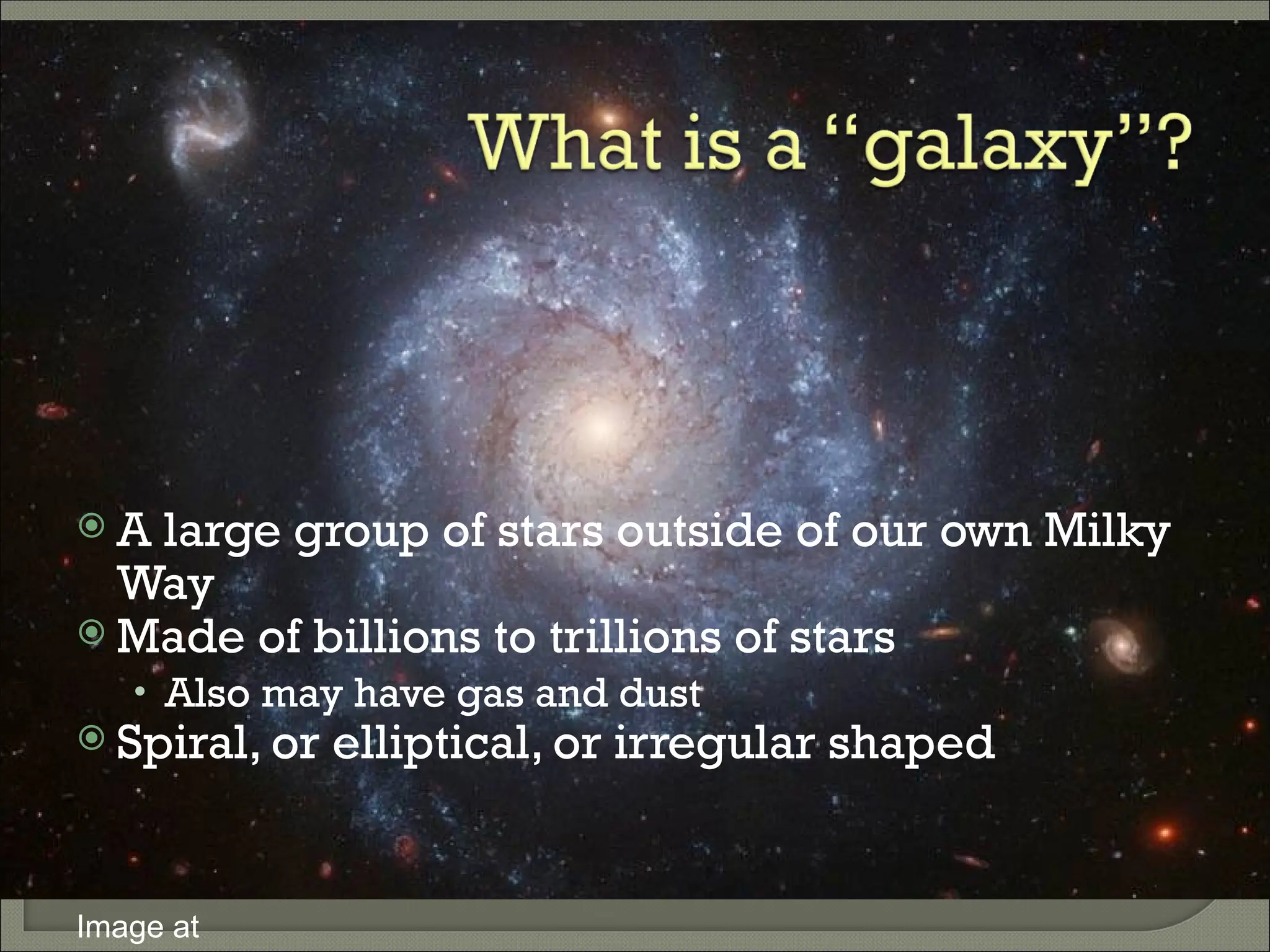 What is a “galaxy”?

A large group of stars outside of our own Milky Way

Made of billions to trillions of stars

• Also may have gas and dust

Spiral, or elliptical, or irregular shaped

Image at